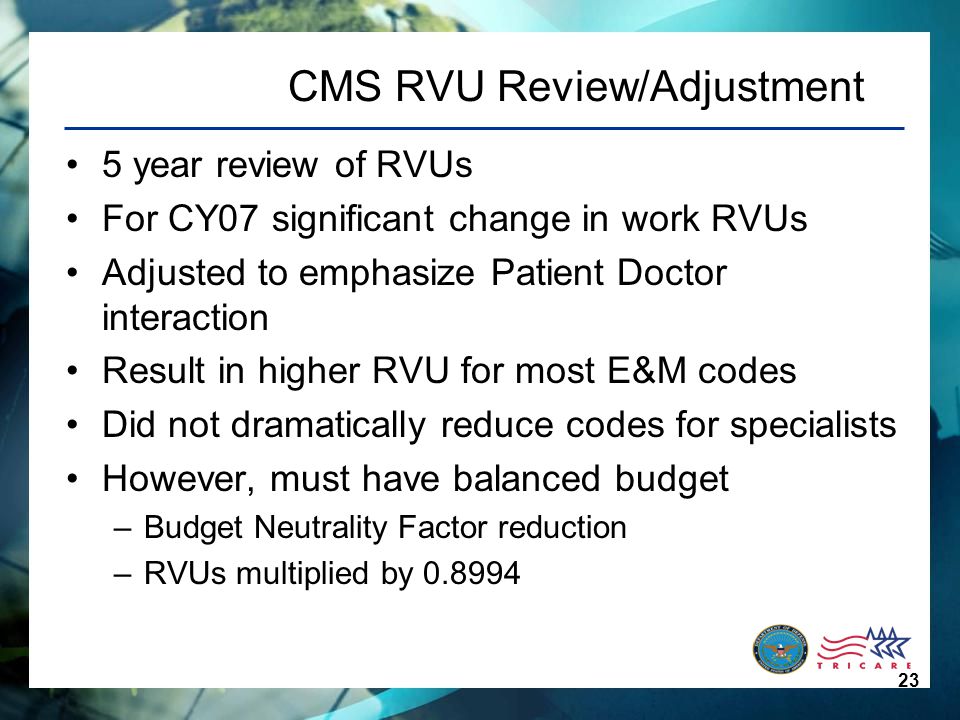 CMS RVU Review/Adjustment

• 5 year review of RVUs
• For CY07 significant change in work RVUs
• Adjusted to emphasize Patient Doctor interaction
• Result in higher RVU for most E&M codes
• Did not dramatically reduce codes for specialists
• However, must have balanced budget
– Budget Neutrality Factor reduction
– RVUs multiplied by 0.8994

TRICARE

23